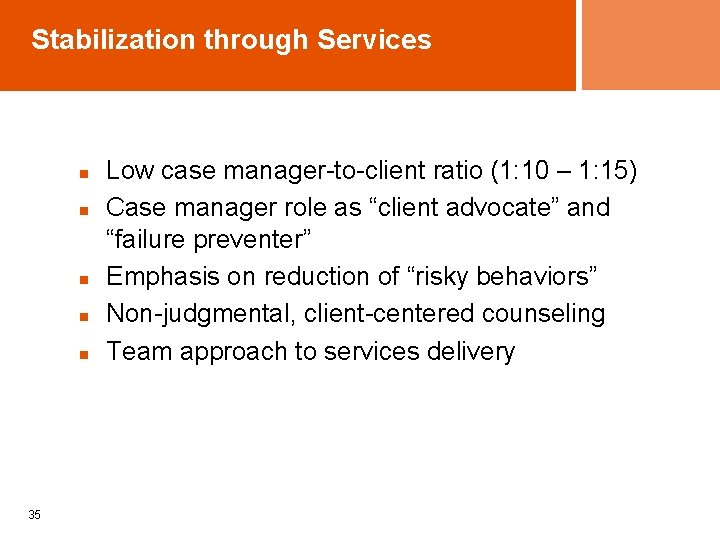 Stabilization through Services

- Low case manager-to-client ratio (1:10 – 1:15)
- Case manager role as “client advocate” and “failure preventer”
- Emphasis on reduction of “risky behaviors”
- Non-judgmental, client-centered counseling
- Team approach to services delivery

35